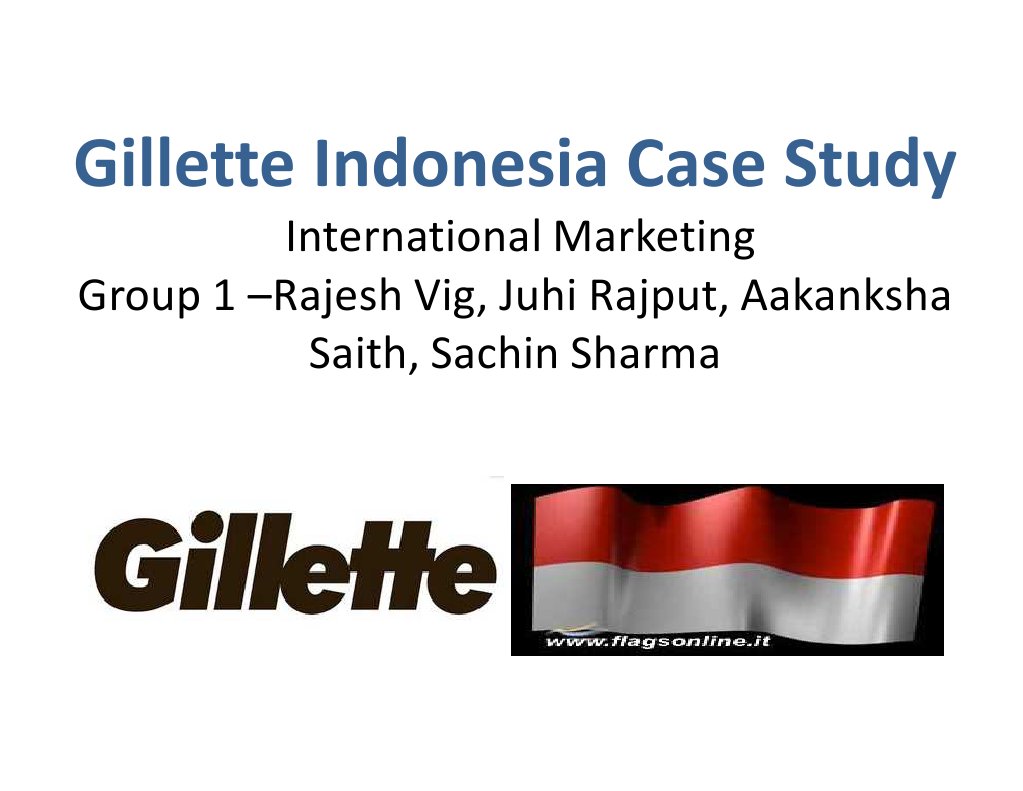 Gillette Indonesia Case Study
International Marketing
Group 1 –Rajesh Vig, Juhi Rajput, Aakanksha Saith, Sachin Sharma

Gillette

www.flagsonline.it